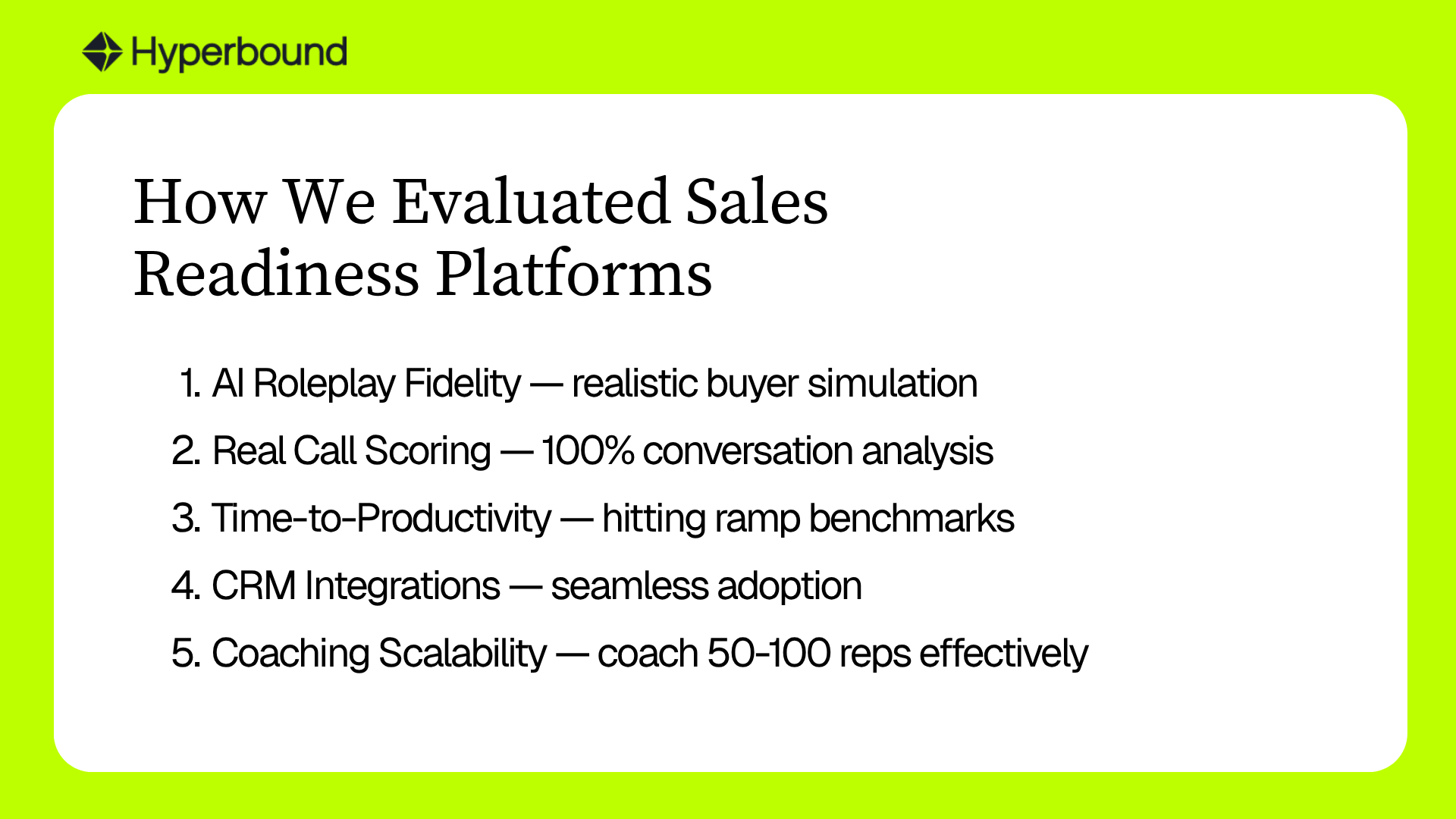 Hyperbound

How We Evaluated Sales Readiness Platforms

1. AI Roleplay Fidelity — realistic buyer simulation
2. Real Call Scoring — 100% conversation analysis
3. Time-to-Productivity — hitting ramp benchmarks
4. CRM Integrations — seamless adoption
5. Coaching Scalability — coach 50-100 reps effectively